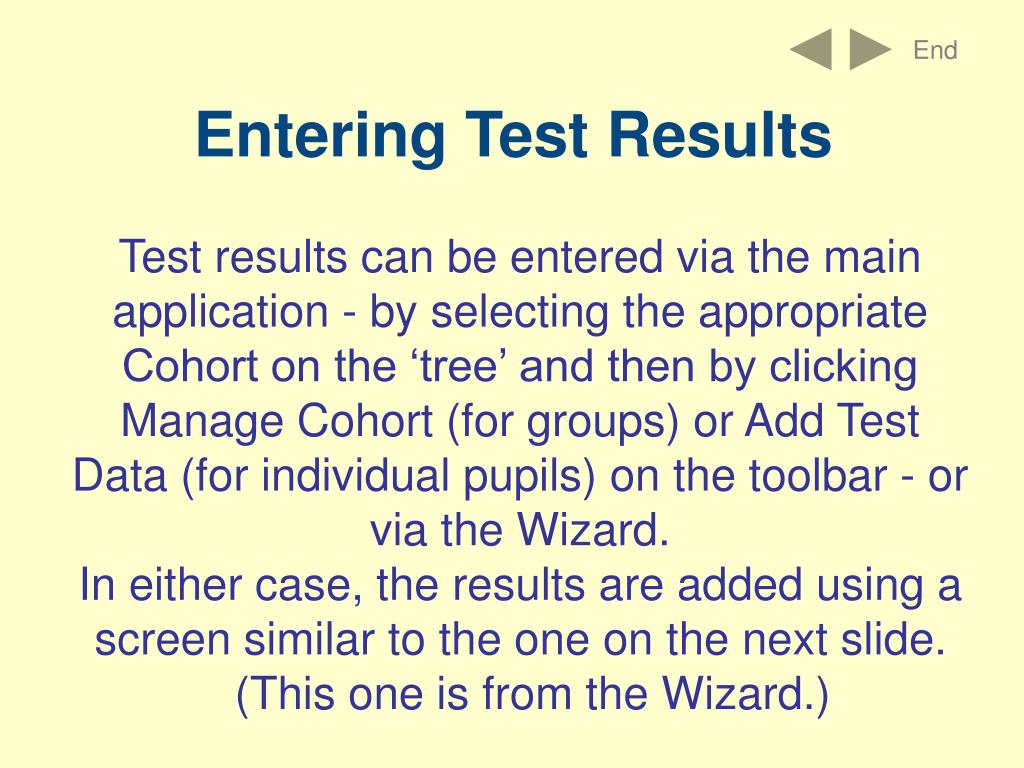 End

Entering Test Results

Test results can be entered via the main application - by selecting the appropriate Cohort on the ‘tree’ and then by clicking Manage Cohort (for groups) or Add Test Data (for individual pupils) on the toolbar - or via the Wizard.
In either case, the results are added using a screen similar to the one on the next slide. (This one is from the Wizard.)